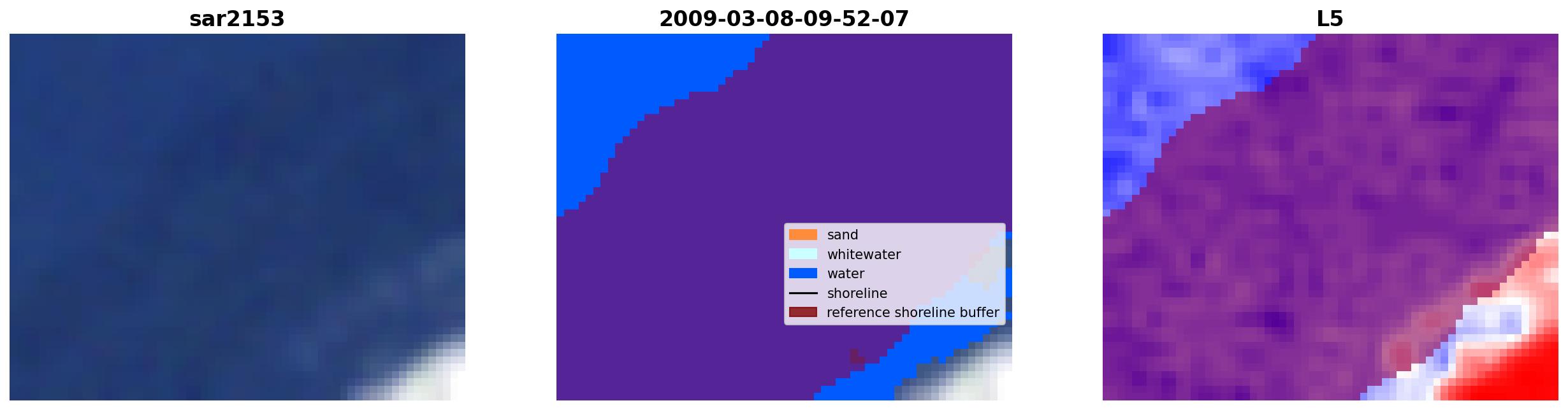 sar2153

2009-03-08-09-52-07

sand
whitewater
water
shoreline
reference shoreline buffer

L5